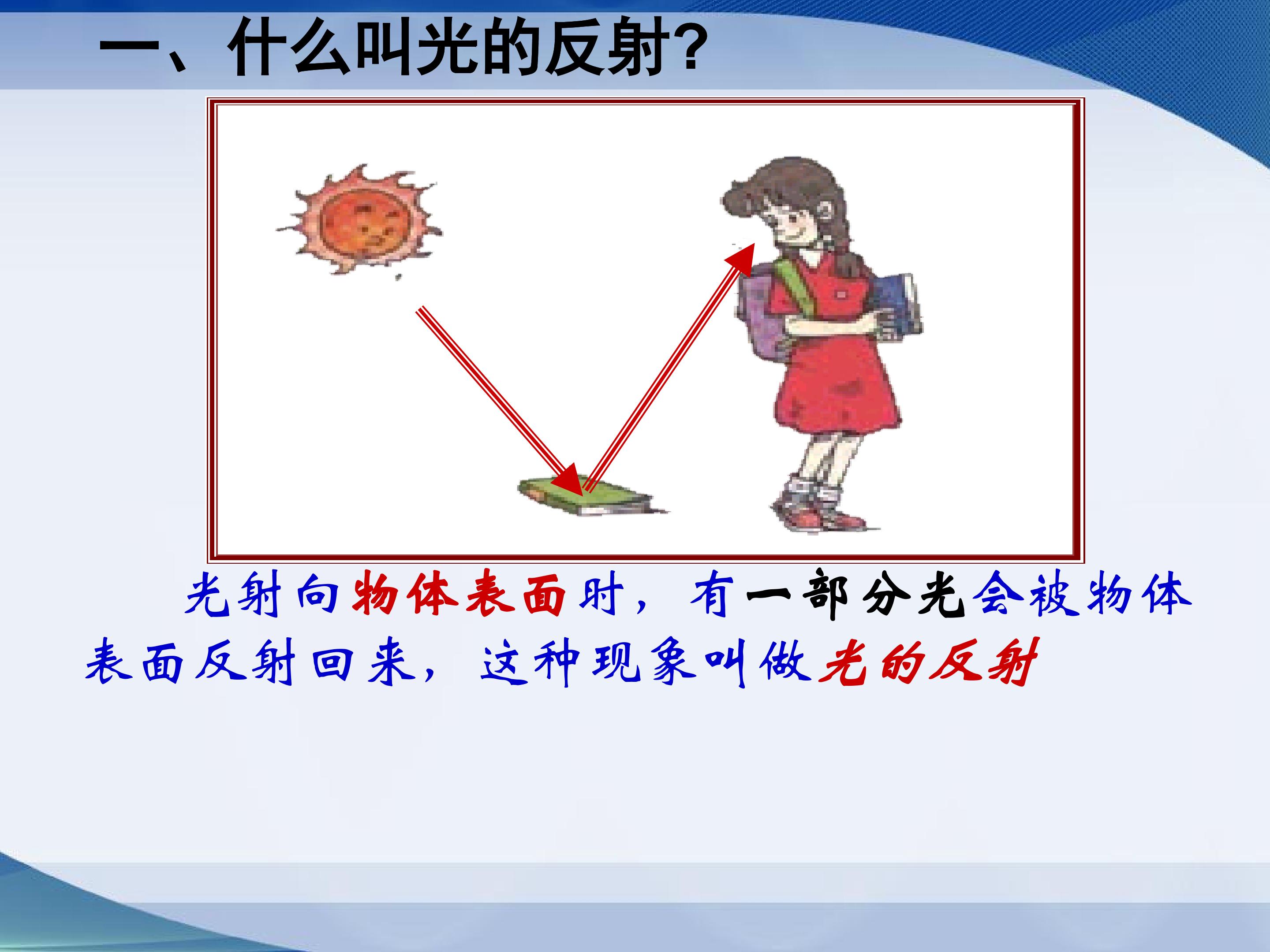 一、什么叫光的反射?

光射向物体表面时，有一部分光会被物体表面反射回来，这种现象叫做光的反射